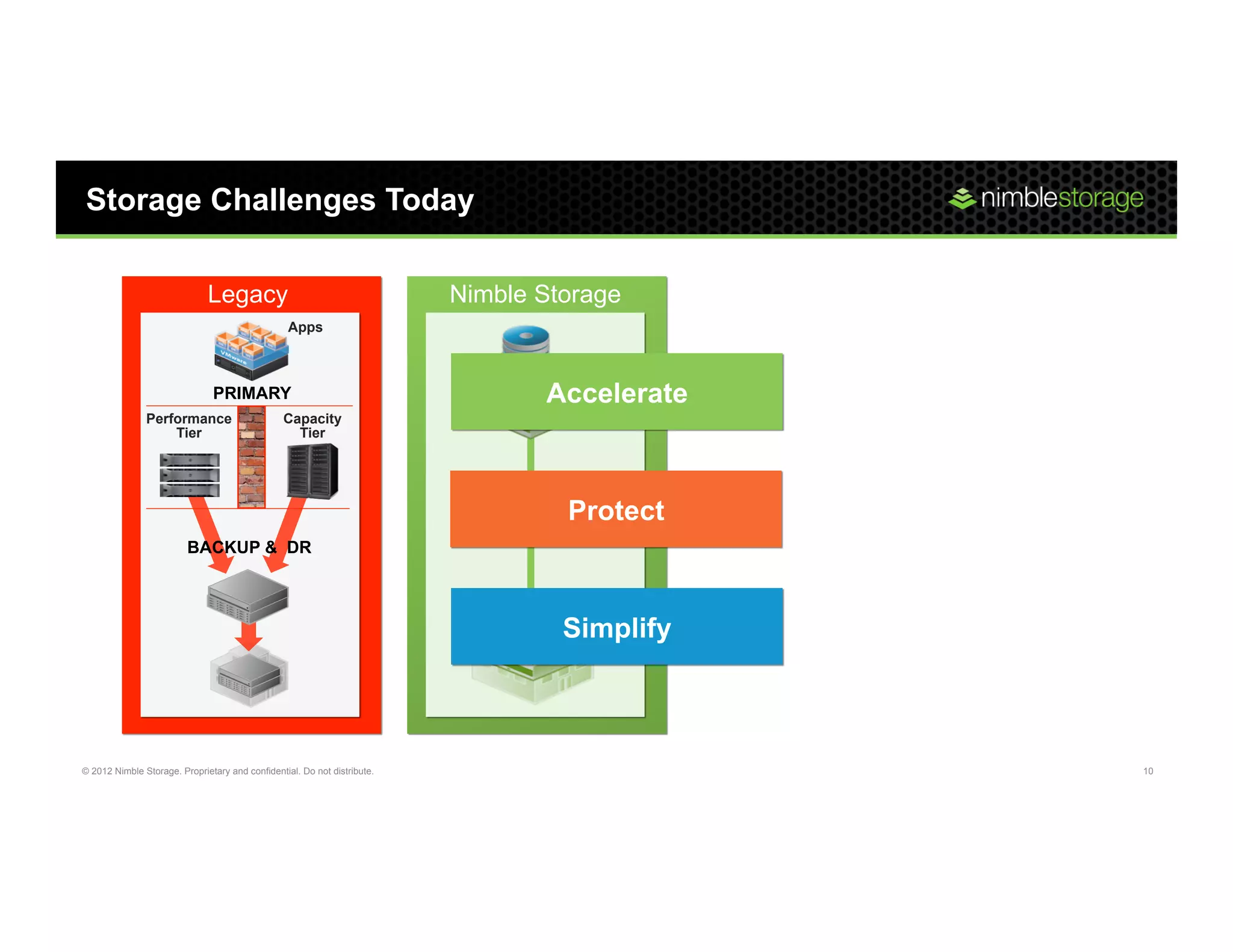 Storage Challenges Today

nimblestorage

Legacy

Apps

VMware

PRIMARY

Performance Tier

Capacity Tier

BACKUP & DR

Nimble Storage

Accelerate

Protect

Simplify

© 2012 Nimble Storage. Proprietary and confidential. Do not distribute.

10